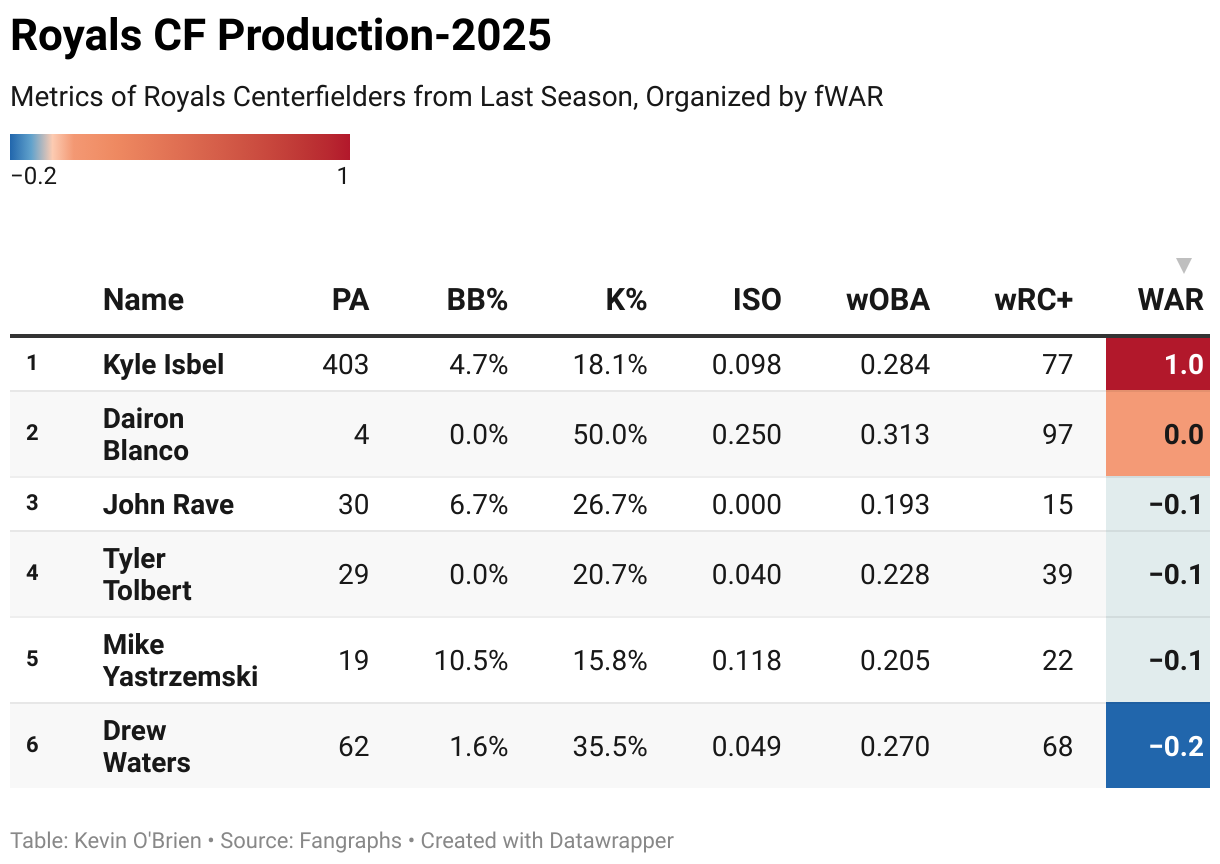 Royals CF Production-2025

Metrics of Royals Centerfielders from Last Season, Organized by fWAR

−0.2 1

| | Name | PA | BB% | K% | ISO | wOBA | wRC+ | WAR |
|---|---|---|---|---|---|---|---|---|
| 1 | Kyle Isbel | 403 | 4.7% | 18.1% | 0.098 | 0.284 | 77 | 1.0 |
| 2 | Dairon Blanco | 4 | 0.0% | 50.0% | 0.250 | 0.313 | 97 | 0.0 |
| 3 | John Rave | 30 | 6.7% | 26.7% | 0.000 | 0.193 | 15 | −0.1 |
| 4 | Tyler Tolbert | 29 | 0.0% | 20.7% | 0.040 | 0.228 | 39 | −0.1 |
| 5 | Mike Yastrzemski | 19 | 10.5% | 15.8% | 0.118 | 0.205 | 22 | −0.1 |
| 6 | Drew Waters | 62 | 1.6% | 35.5% | 0.049 | 0.270 | 68 | −0.2 |

Table: Kevin O'Brien • Source: Fangraphs • Created with Datawrapper